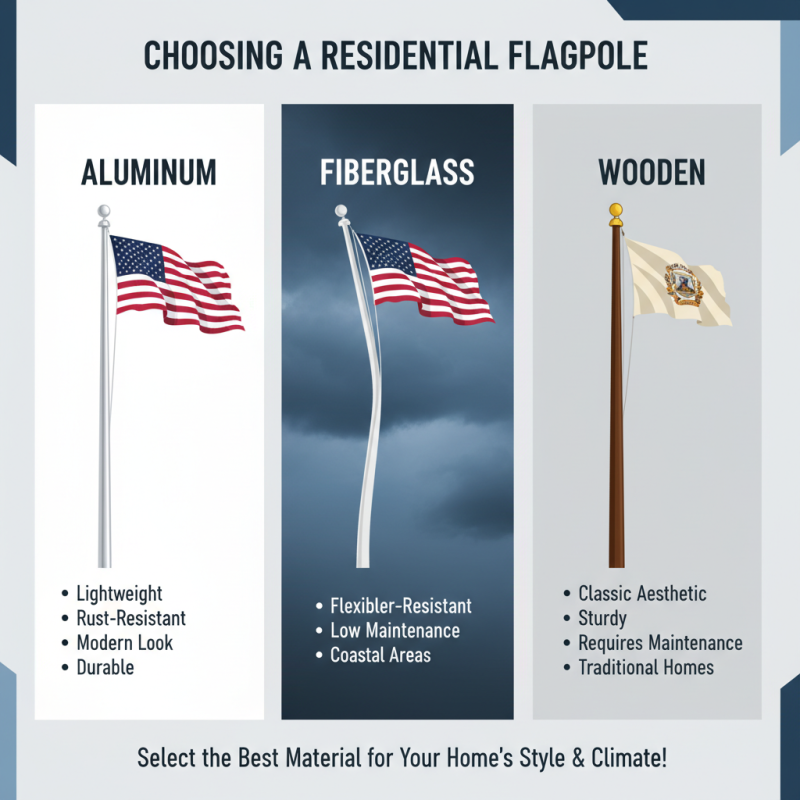 CHOOSING A RESIDENTIAL FLAGPOLE

ALUMINUM

• Lightweight
• Rust-Resistant
• Modern Look
• Durable

FIBERGLASS

• Flexibler-Resistant
• Low Maintenance
• Coastal Areas

WOODEN

• Classic Aesthetic
• Sturdy
• Requires Maintenance
• Traditional Homes

Select the Best Material for Your Home's Style & Climate!